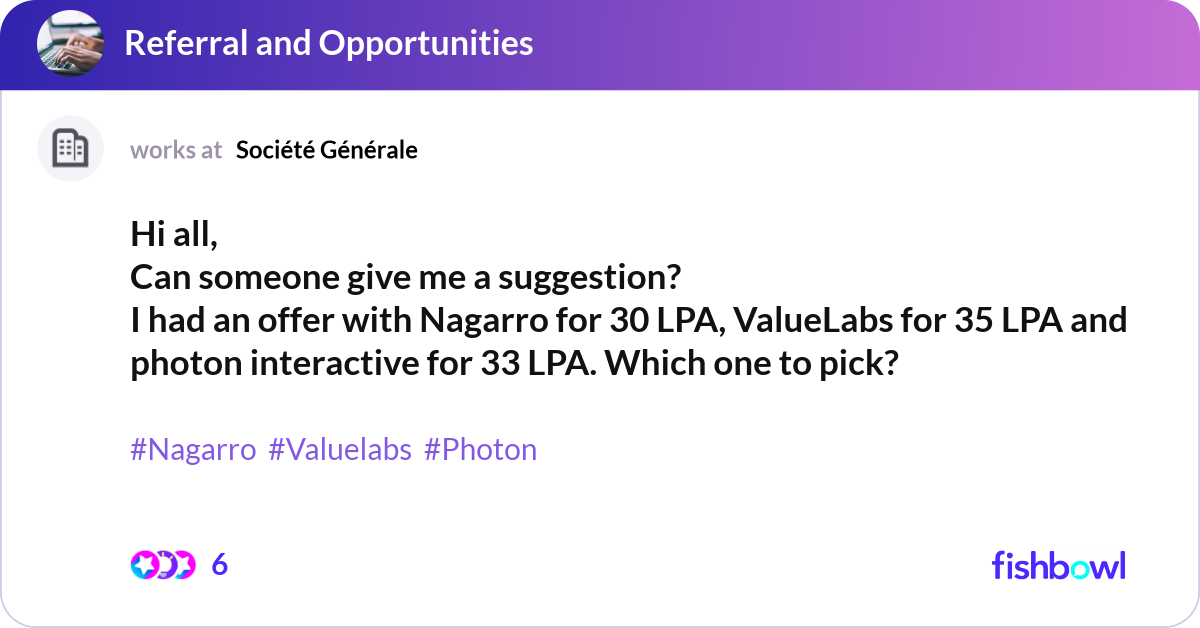 Referral and Opportunities

works at Société Générale

Hi all,
Can someone give me a suggestion?
I had an offer with Nagarro for 30 LPA, ValueLabs for 35 LPA and photon interactive for 33 LPA. Which one to pick?

#Nagarro #Valuelabs #Photon

6

fishbowl